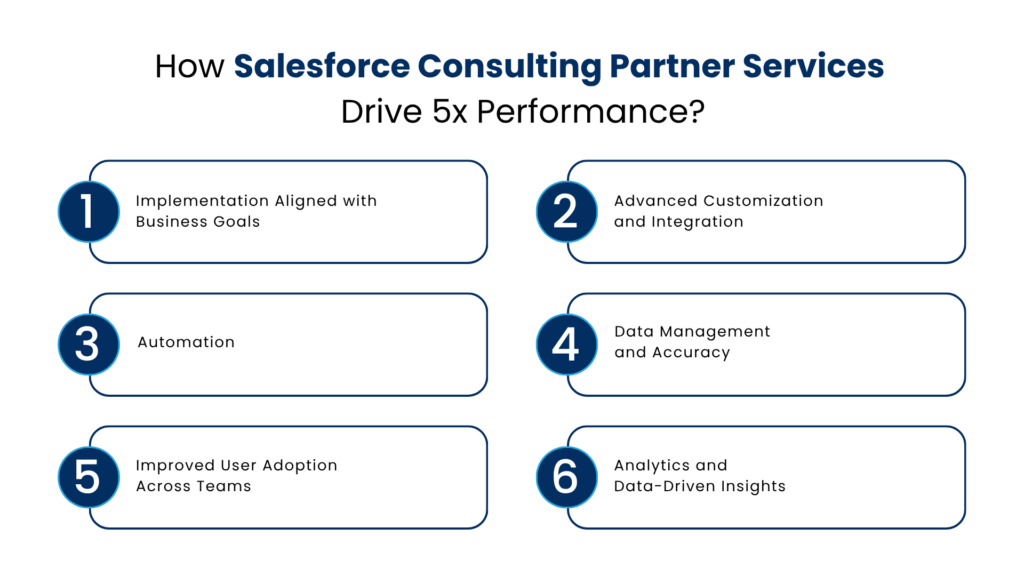 How Salesforce Consulting Partner Services Drive 5x Performance?

1 Implementation Aligned with Business Goals

2 Advanced Customization and Integration

3 Automation

4 Data Management and Accuracy

5 Improved User Adoption Across Teams

6 Analytics and Data-Driven Insights